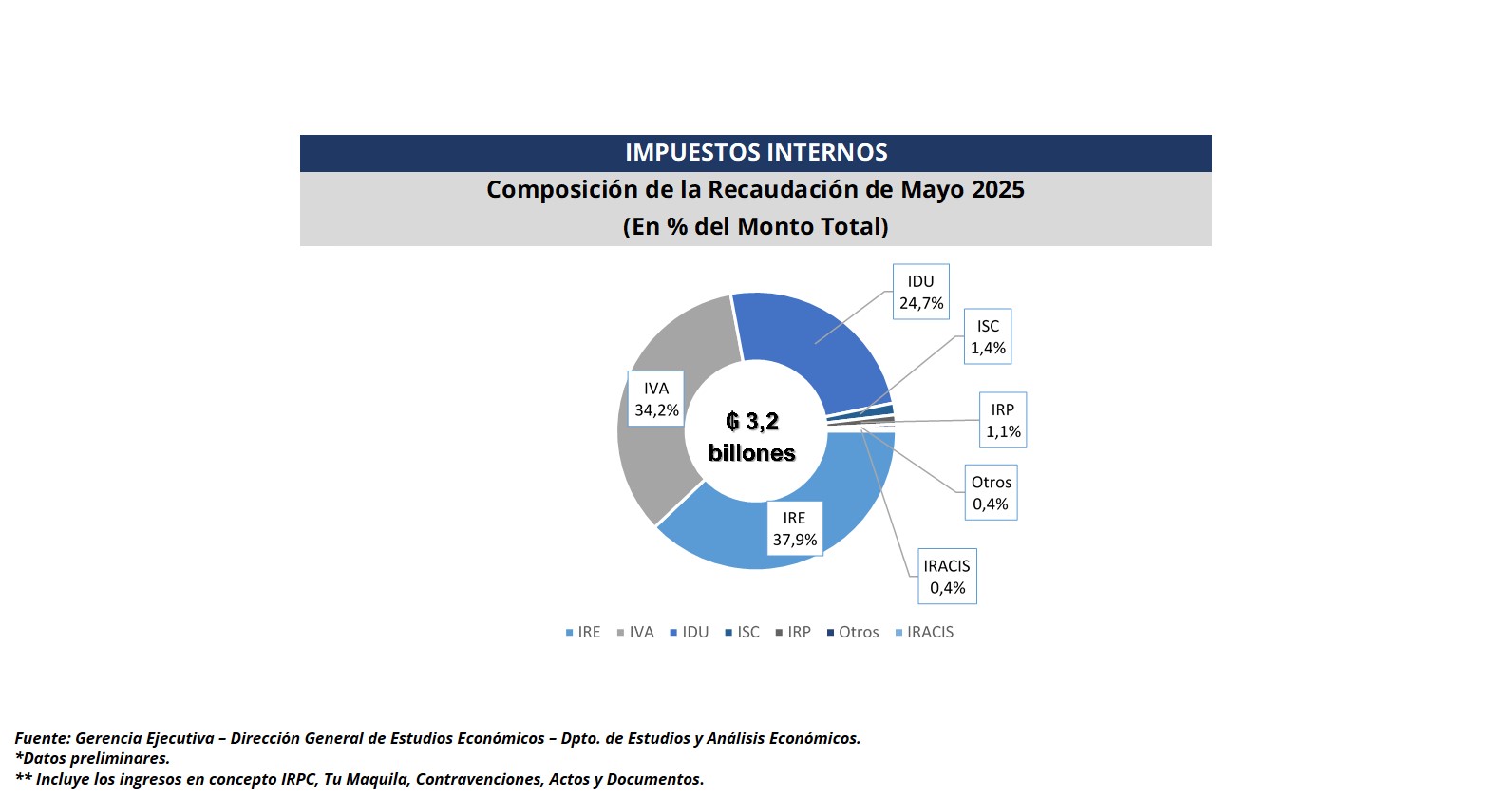 IMPUESTOS INTERNOS
Composición de la Recaudación de Mayo 2025
(En % del Monto Total)

IDU
24,7%

ISC
1,4%

IRP
1,1%

Otros
0,4%

IRACIS
0,4%

IRE
37,9%

IVA
34,2%

₲ 3,2
billones

IRE IVA IDU ISC IRP Otros IRACIS

Fuente: Gerencia Ejecutiva – Dirección General de Estudios Económicos – Dpto. de Estudios y Análisis Económicos.
*Datos preliminares.
** Incluye los ingresos en concepto IRPC, Tu Maquila, Contravenciones, Actos y Documentos.